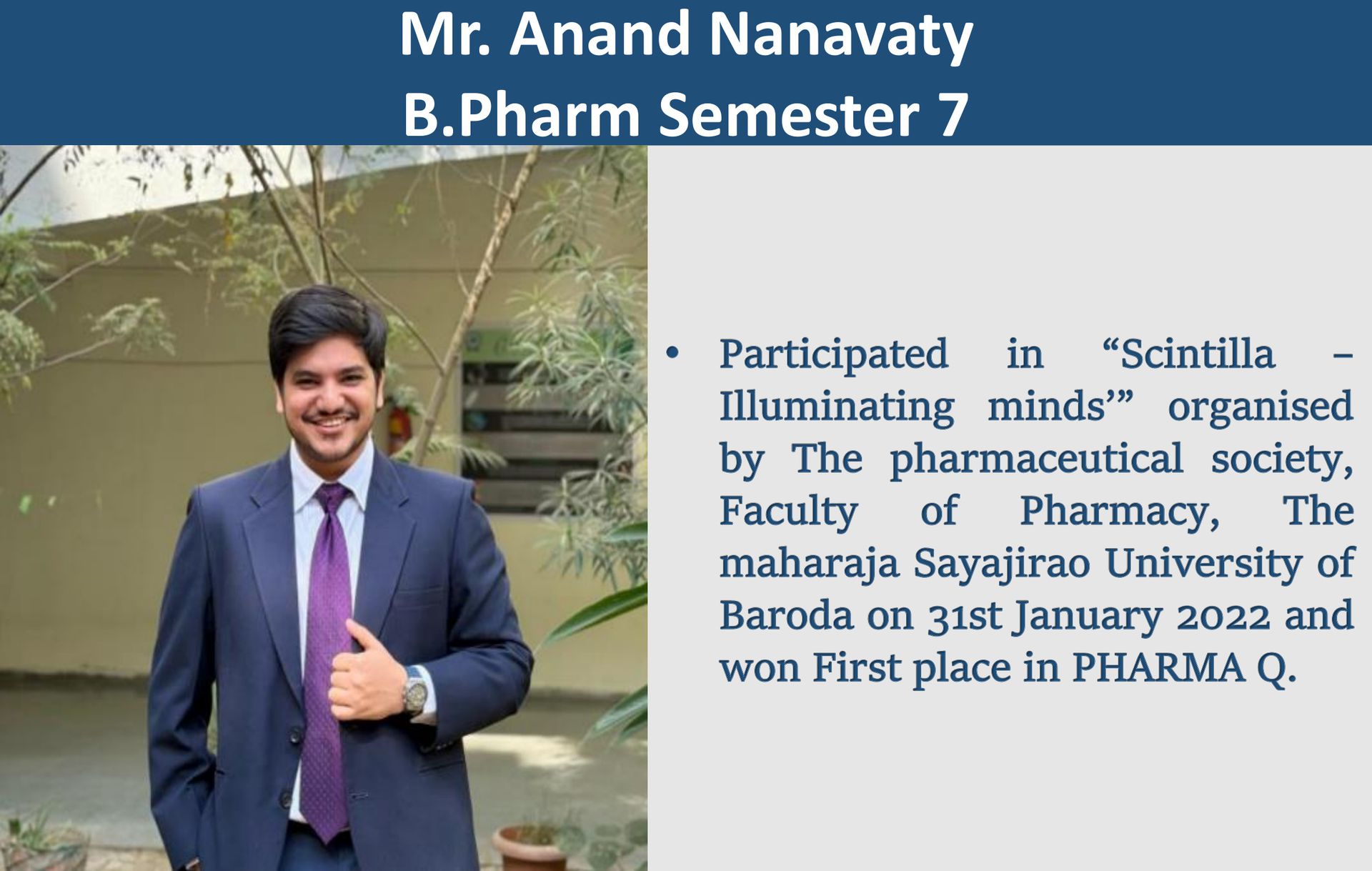 Mr. Anand Nanavaty
B.Pharm Semester 7

• Participated in “Scintilla – Illuminating minds’” organised by The pharmaceutical society, Faculty of Pharmacy, The maharaja Sayajirao University of Baroda on 31st January 2022 and won First place in PHARMA Q.